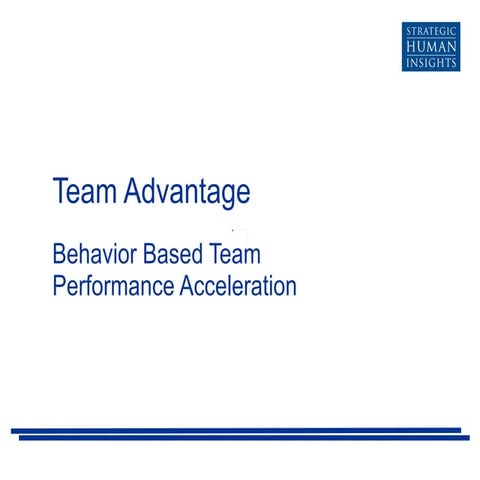 STRATEGIC
HUMAN
INSIGHTS

Team Advantage

Behavior Based Team Performance Acceleration